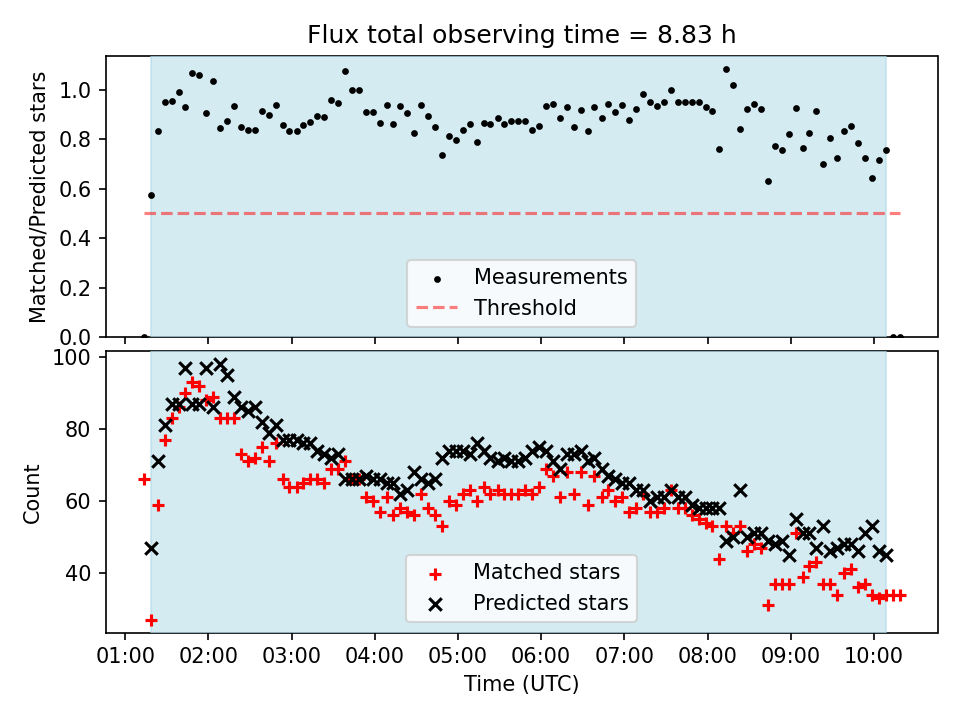 Flux total observing time = 8.83 h

Matched/Predicted stars
1.0
0.8
0.6
0.4
0.2
0.0

Measurements
Threshold

Count
100
80
60
40

Matched stars
Predicted stars

01:00 02:00 03:00 04:00 05:00 06:00 07:00 08:00 09:00 10:00
Time (UTC)